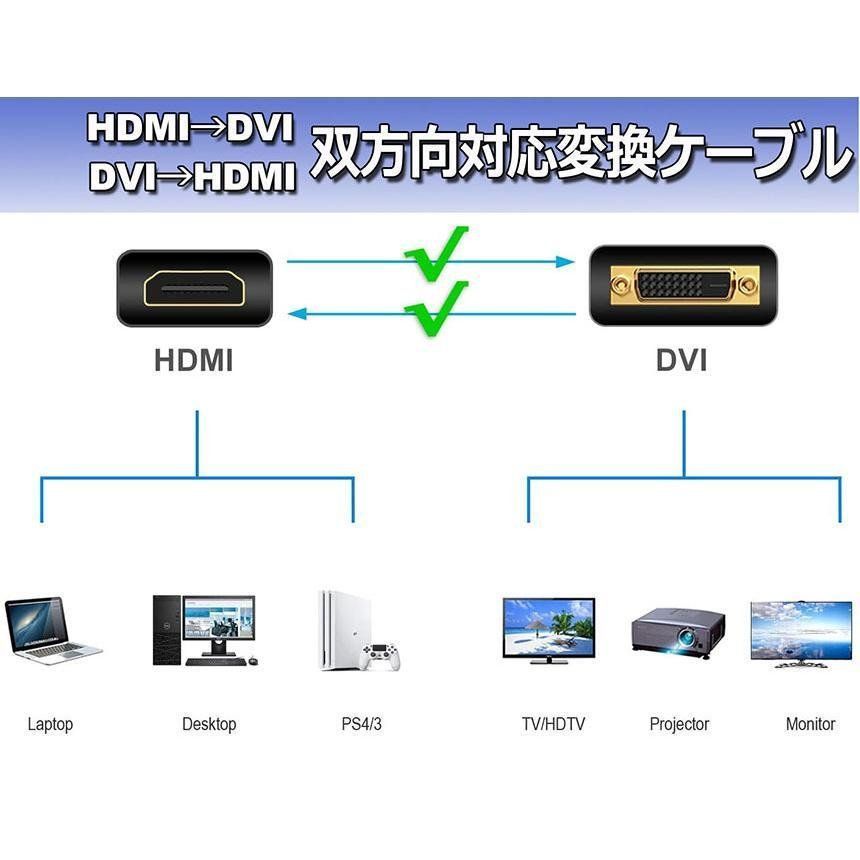 HDMI→DVI
DVI→HDMI
双方向対応変換ケーブル

HDMI

DVI

Laptop

Desktop

PS4/3

TV/HDTV

Projector

Monitor